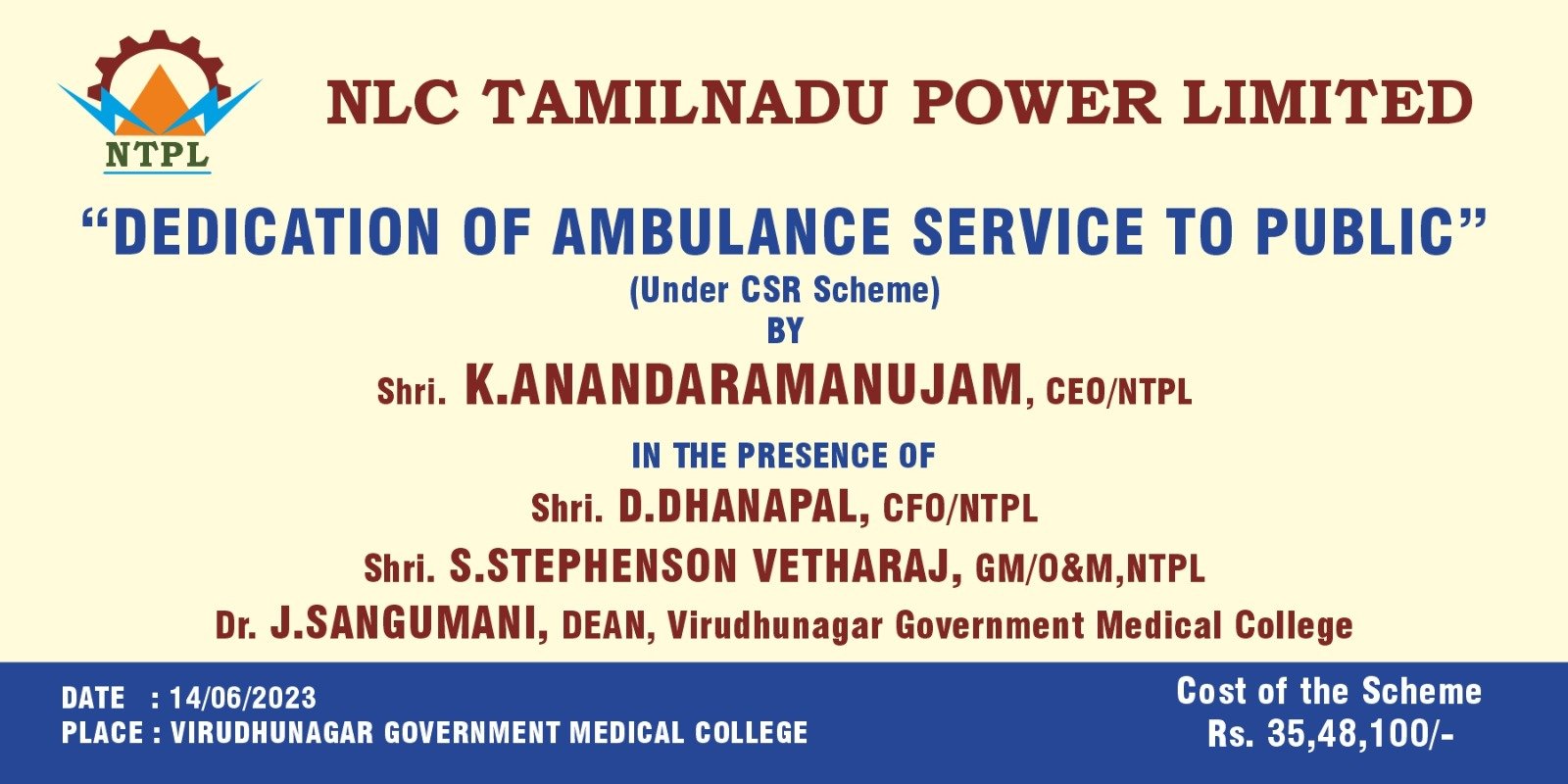 NTPL

NLC TAMILNADU POWER LIMITED

“DEDICATION OF AMBULANCE SERVICE TO PUBLIC”
(Under CSR Scheme)
BY
Shri. K.ANANDARAMANUJAM, CEO/NTPL

IN THE PRESENCE OF
Shri. D.DHANAPAL, CFO/NTPL
Shri. S.STEPHENSON VETHARAJ, GM/O&M,NTPL
Dr. J.SANGUMANI, DEAN, Virudhunagar Government Medical College

DATE : 14/06/2023
PLACE : VIRUDHUNAGAR GOVERNMENT MEDICAL COLLEGE

Cost of the Scheme
Rs. 35,48,100/-